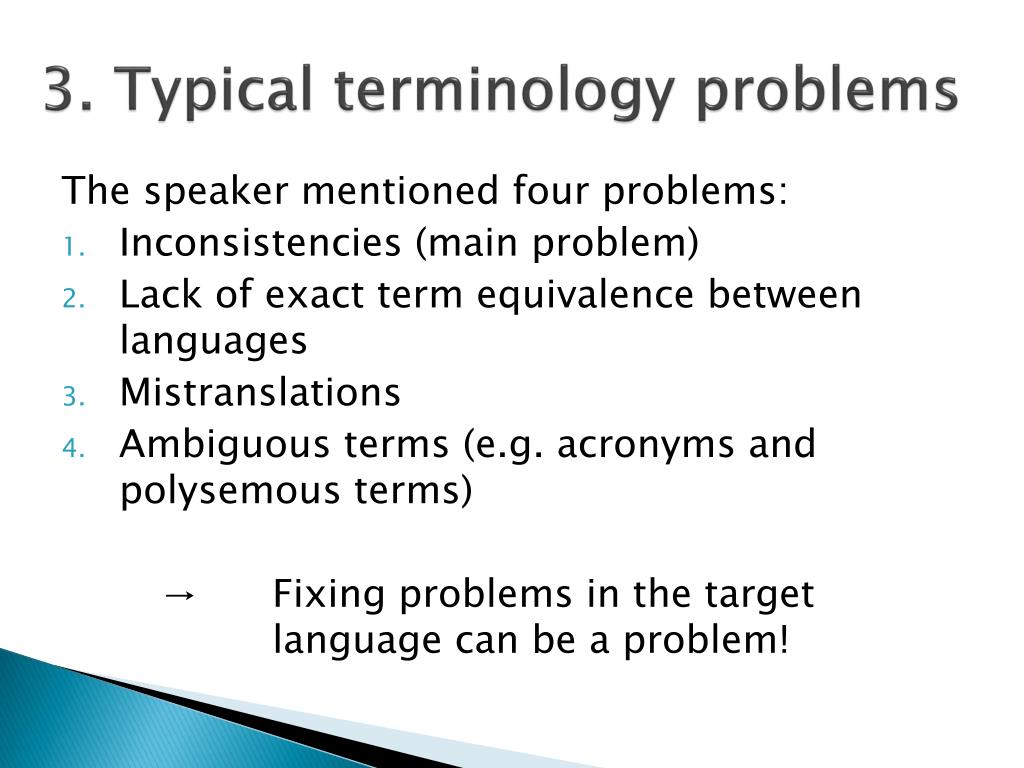 3. Typical terminology problems

The speaker mentioned four problems:
1. Inconsistencies (main problem)
2. Lack of exact term equivalence between languages
3. Mistranslations
4. Ambiguous terms (e.g. acronyms and polysemous terms)

→ Fixing problems in the target language can be a problem!